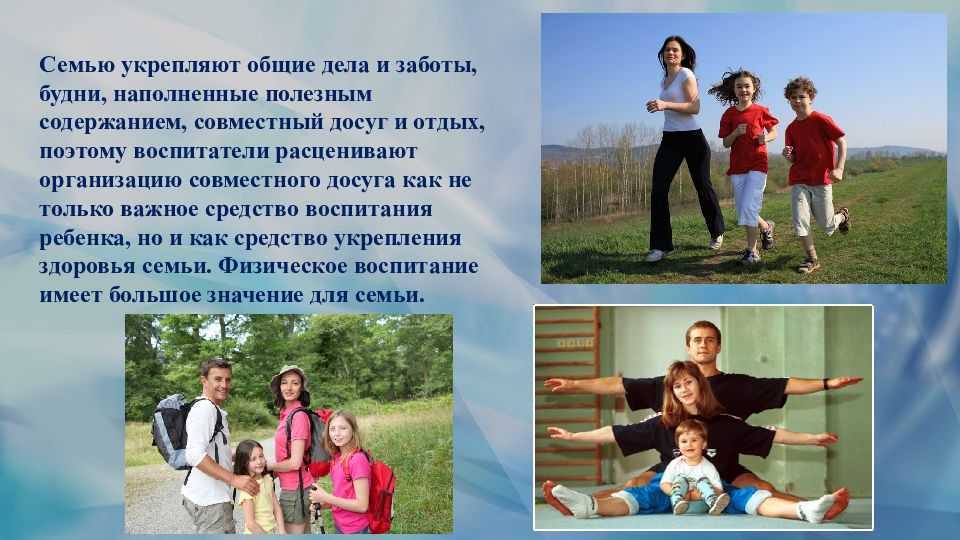 Семью укрепляют общие дела и заботы, будни, наполненные полезным содержанием, совместный досуг и отдых, поэтому воспитатели расценивают организацию совместного досуга как не только важное средство воспитания ребенка, но и как средство укрепления здоровья семьи. Физическое воспитание имеет большое значение для семьи.